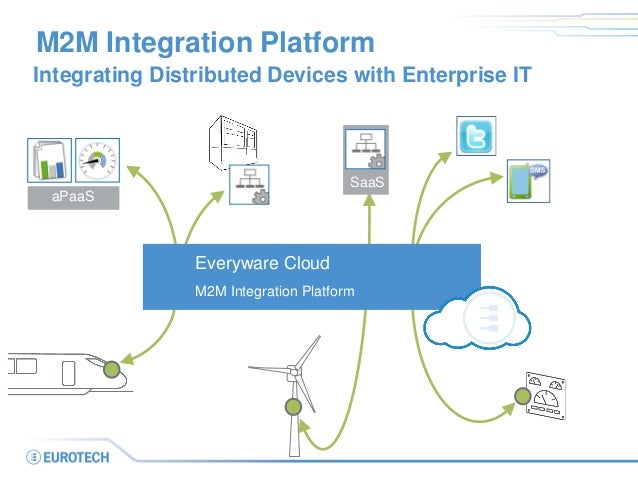 M2M Integration Platform
Integrating Distributed Devices with Enterprise IT

aPaaS

SaaS

SMS

Everyware Cloud
M2M Integration Platform

EUROTECH